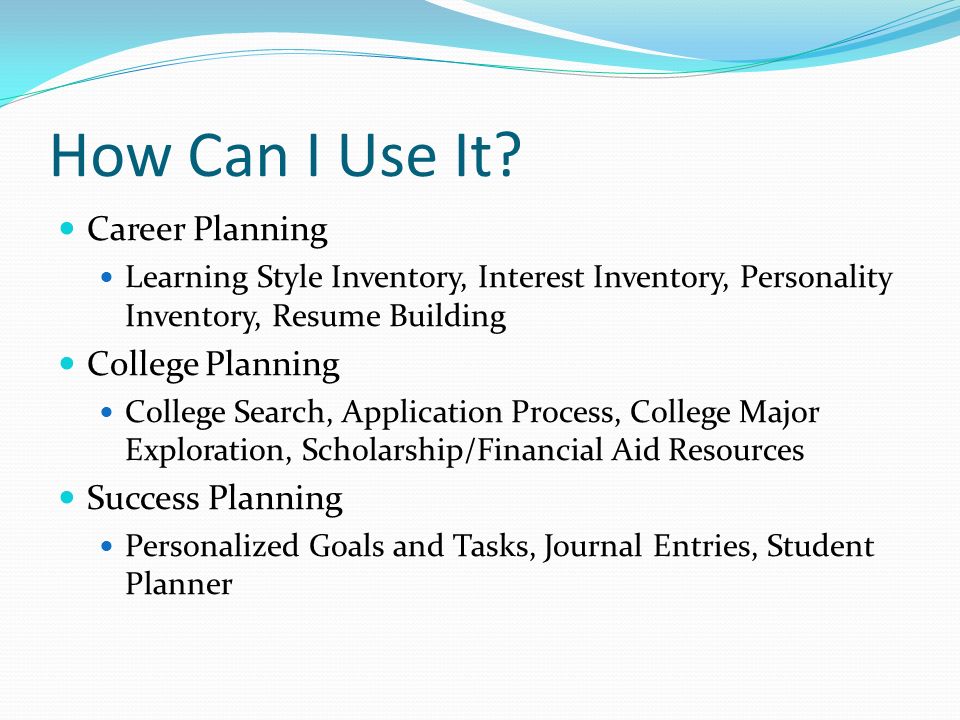 How Can I Use It?

- Career Planning
  - Learning Style Inventory, Interest Inventory, Personality Inventory, Resume Building
- College Planning
  - College Search, Application Process, College Major Exploration, Scholarship/Financial Aid Resources
- Success Planning
  - Personalized Goals and Tasks, Journal Entries, Student Planner